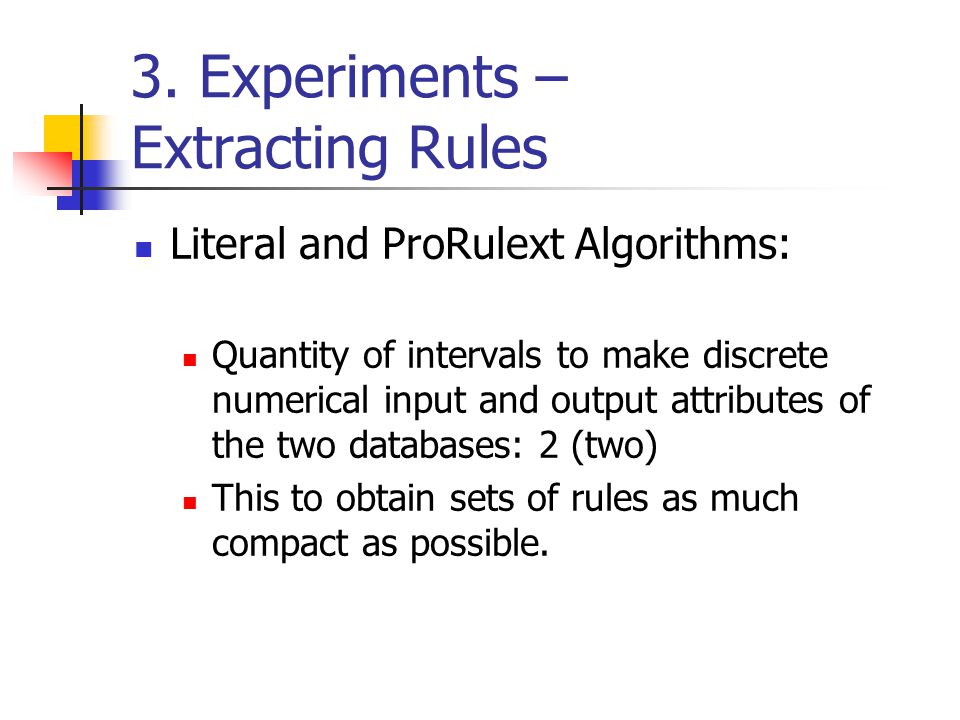 3. Experiments – Extracting Rules

Literal and ProRulext Algorithms:

Quantity of intervals to make discrete numerical input and output attributes of the two databases: 2 (two)

This to obtain sets of rules as much compact as possible.